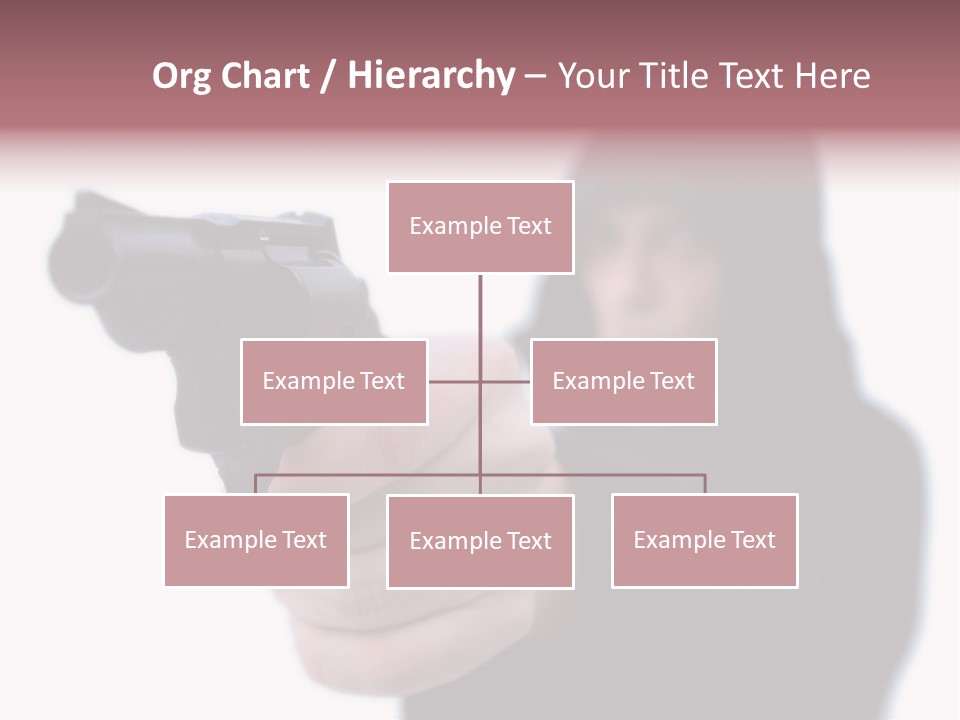 Org Chart / Hierarchy – Your Title Text Here

Example Text

Example Text

Example Text

Example Text

Example Text

Example Text